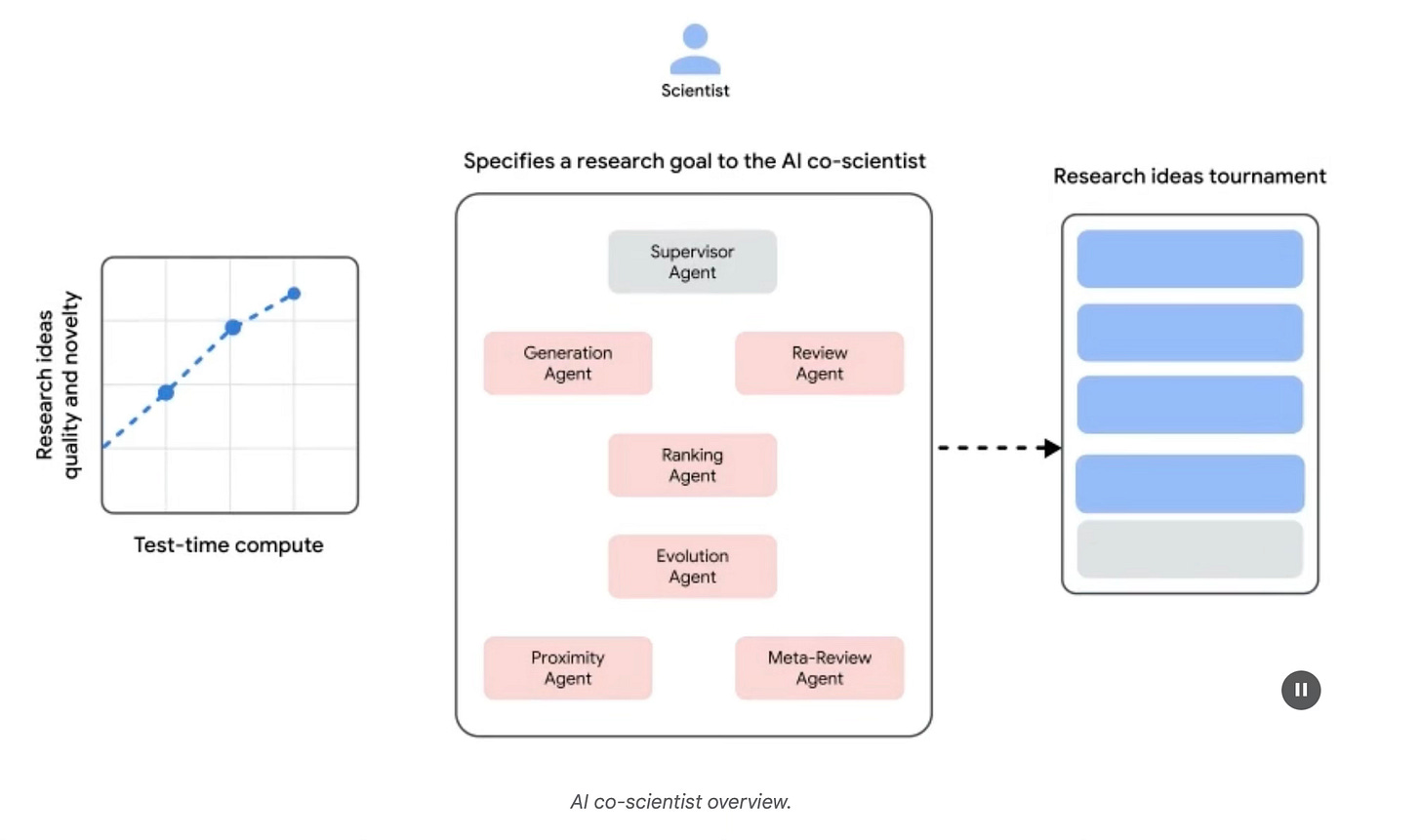 Scientist

Specifies a research goal to the AI co-scientist

Research ideas quality and novelty

Test-time compute

Supervisor Agent

Generation Agent

Review Agent

Ranking Agent

Evolution Agent

Proximity Agent

Meta-Review Agent

Research ideas tournament

AI co-scientist overview.